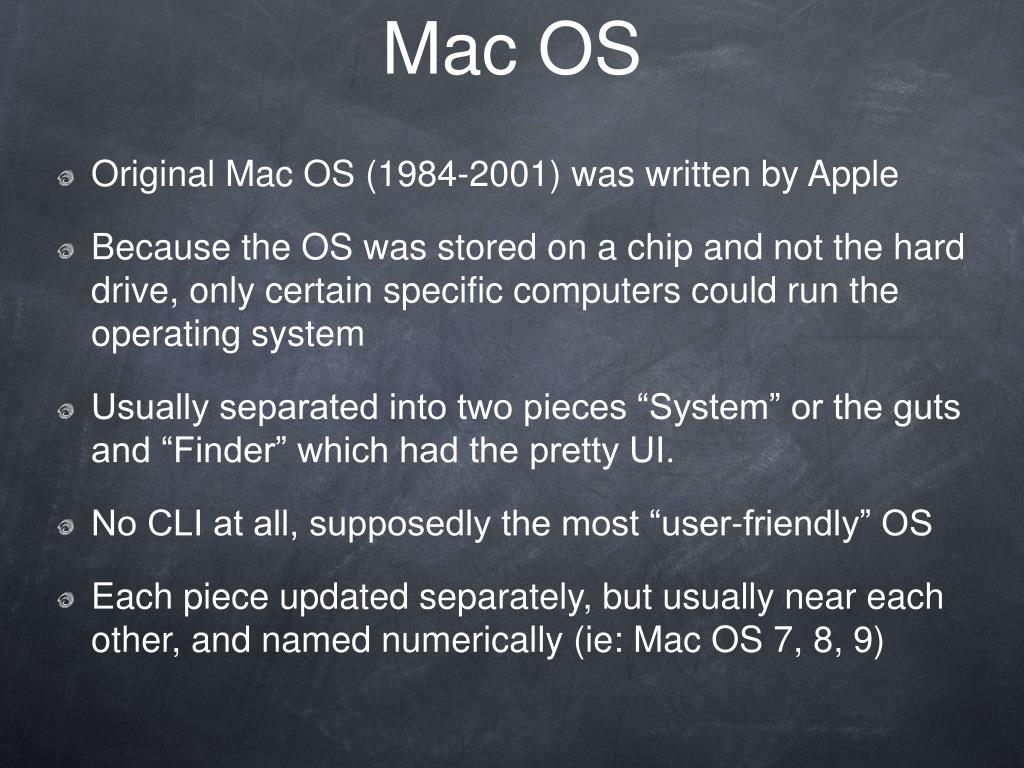 Mac OS

Original Mac OS (1984-2001) was written by Apple

Because the OS was stored on a chip and not the hard drive, only certain specific computers could run the operating system

Usually separated into two pieces “System” or the guts and “Finder” which had the pretty UI.

No CLI at all, supposedly the most “user-friendly” OS

Each piece updated separately, but usually near each other, and named numerically (ie: Mac OS 7, 8, 9)